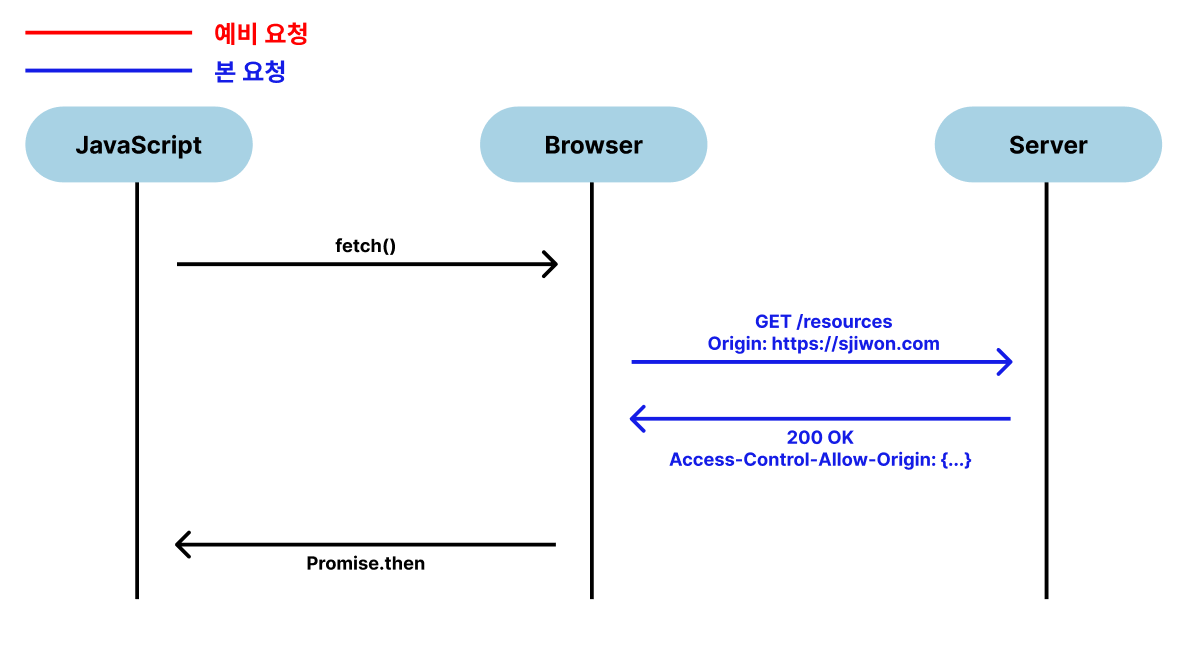 예비 요청
본 요청

JavaScript

Browser

Server

fetch()

GET /resources
Origin: https://sjiwon.com

200 OK
Access-Control-Allow-Origin: {...}

Promise.then